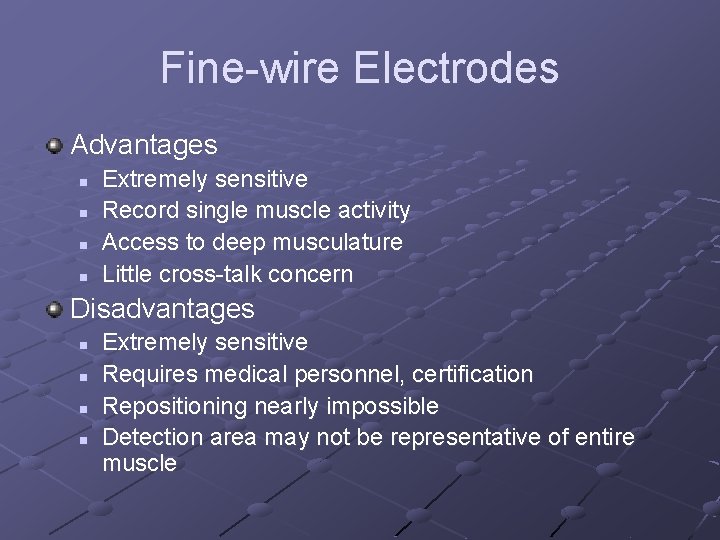 Fine-wire Electrodes

• Advantages
• Extremely sensitive
• Record single muscle activity
• Access to deep musculature
• Little cross-talk concern
• Disadvantages
• Extremely sensitive
• Requires medical personnel, certification
• Repositioning nearly impossible
• Detection area may not be representative of entire muscle